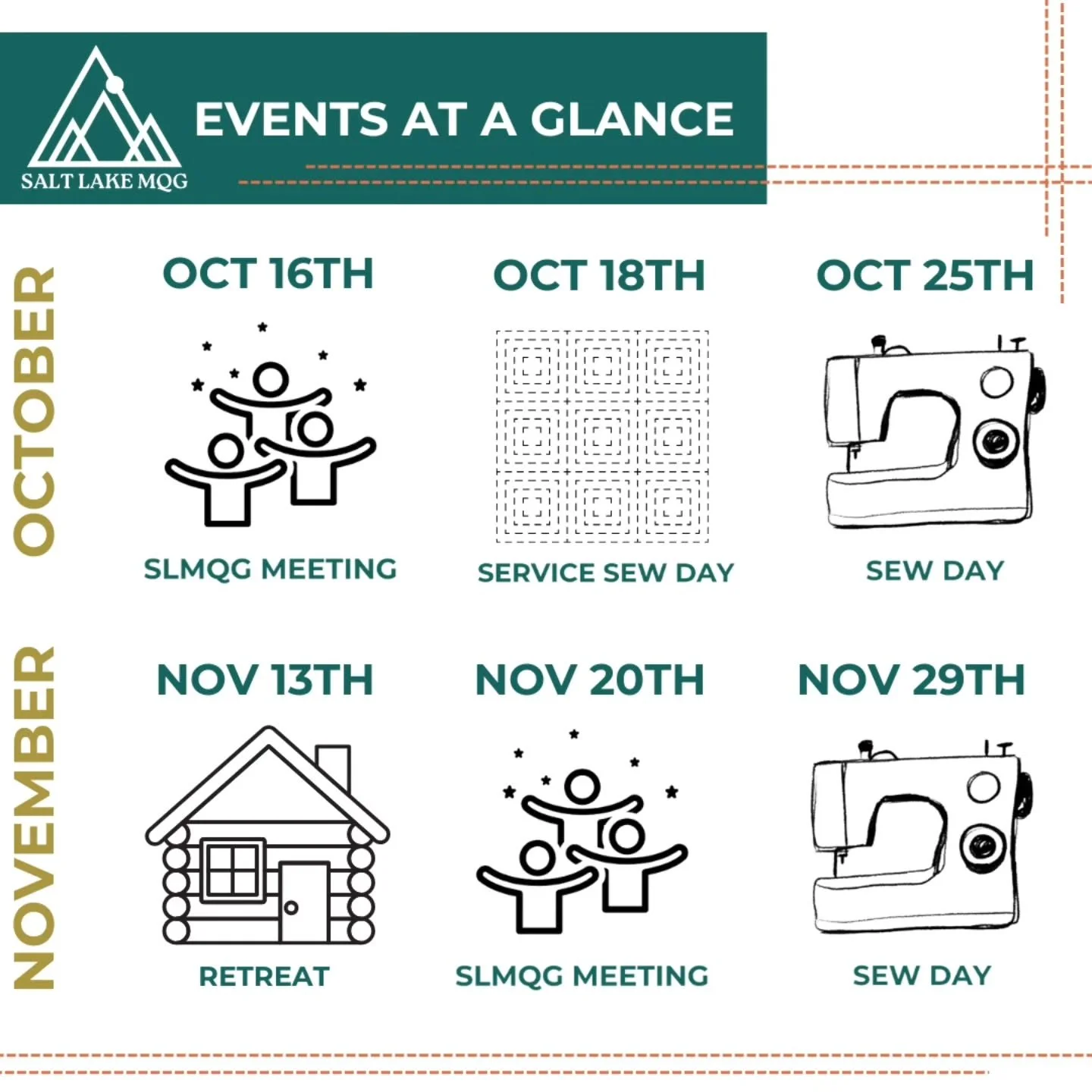 SALT LAKE MQG

EVENTS AT A GLANCE

OCTOBER

OCT 16TH

SLMQG MEETING

OCT 18TH

SERVICE SEW DAY

OCT 25TH

SEW DAY

NOVEMBER

NOV 13TH

RETREAT

NOV 20TH

SLMQG MEETING

NOV 29TH

SEW DAY